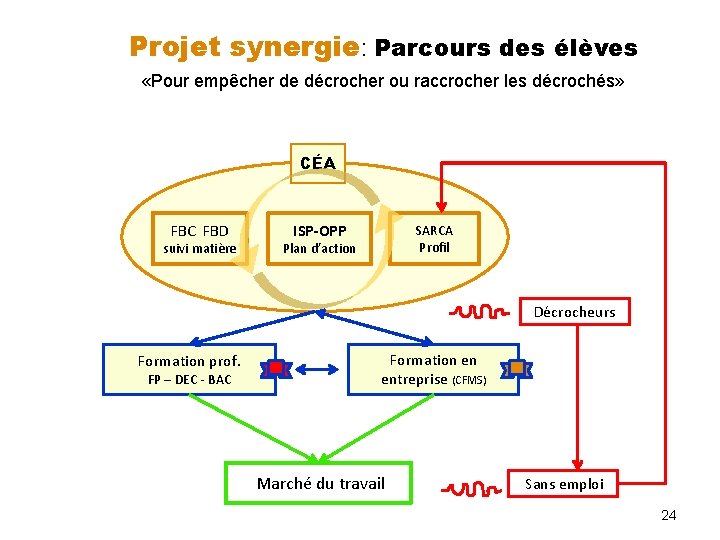 Projet synergie: Parcours des élèves
«Pour empêcher de décrocher ou raccrocher les décrochés»

CÉA

FBC FBD
suivi matière

ISP-OPP
Plan d'action

SARCA
Profil

Décrocheurs

Formation prof.
FP – DEC - BAC

Formation en entreprise (CFMS)

Marché du travail

Sans emploi

24